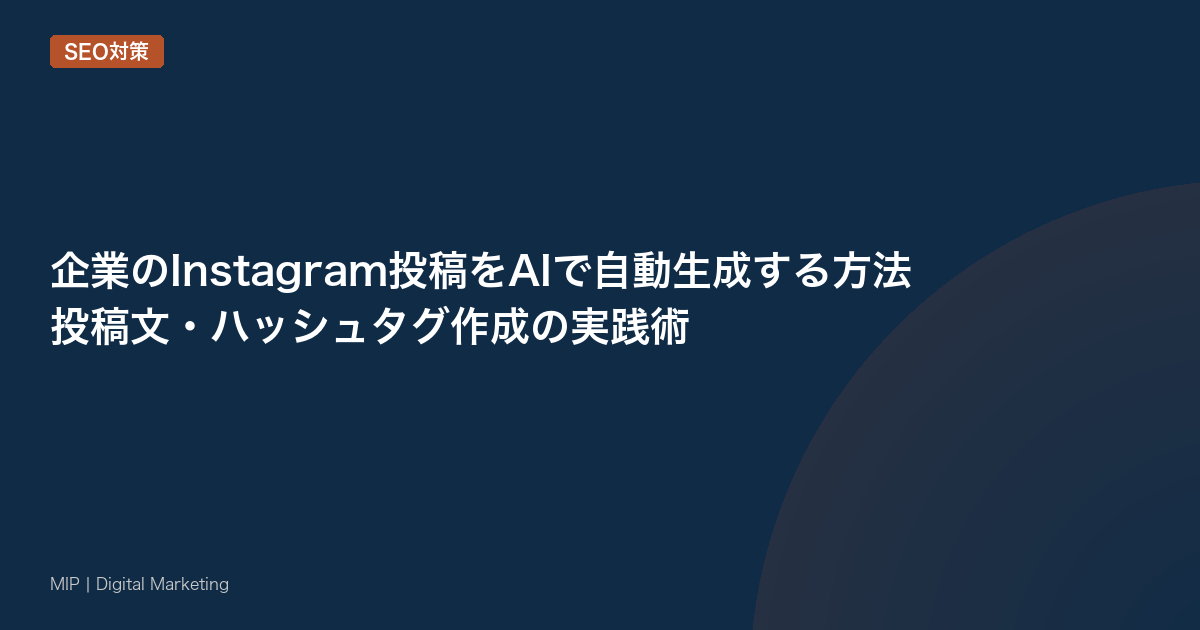 SEO対策

企業のInstagram投稿をAIで自動生成する方法
投稿文・ハッシュタグ作成の実践術

MIP | Digital Marketing